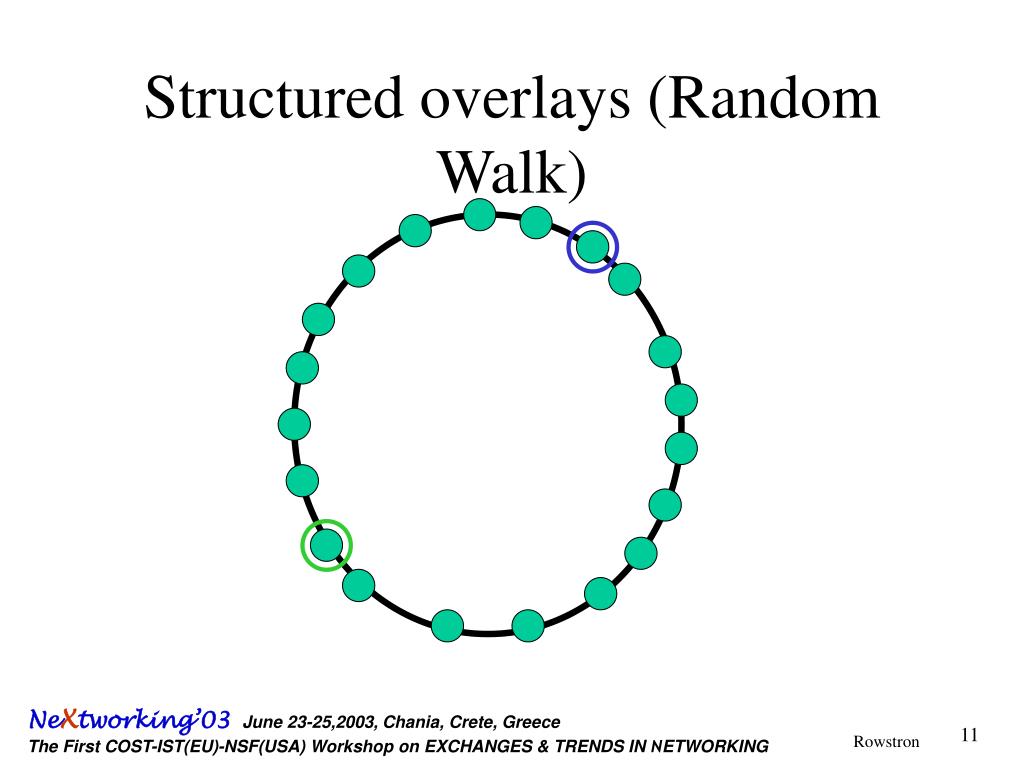 Structured overlays (Random Walk)

NeXtworking'03 June 23-25,2003, Chania, Crete, Greece
The First COST-IST(EU)-NSF(USA) Workshop on EXCHANGES & TRENDS IN NETWORKING

Rowstron

11